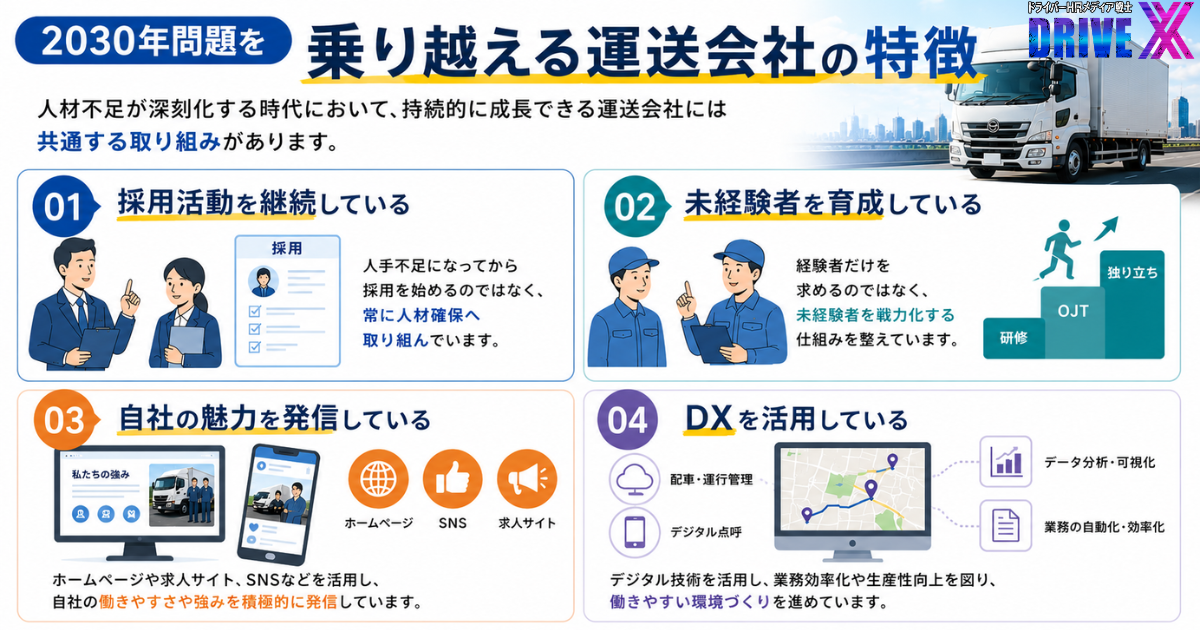 2030年問題を 乗り越える運送会社の特徴

ドライバーHRメディア戦士
DRIVE X

人材不足が深刻化する時代において、持続的に成長できる運送会社には共通する取り組みがあります。

01 採用活動を継続している

採用

人手不足になってから採用を始めるのではなく、常に人材確保へ取り組んでいます。

02 未経験者を育成している

経験者だけを求めるのではなく、未経験者を戦力化する仕組みを整えています。

研修
OJT
独り立ち

03 自社の魅力を発信している

私たちの強み

ホームページ
SNS
求人サイト

ホームページや求人サイト、SNSなどを活用し、自社の働きやすさや強みを積極的に発信しています。

04 DXを活用している

配車・運行管理
デジタル点呼
データ分析・可視化
業務の自動化・効率化

デジタル技術を活用し、業務効率化や生産性向上を図り、働きやすい環境づくりを進めています。